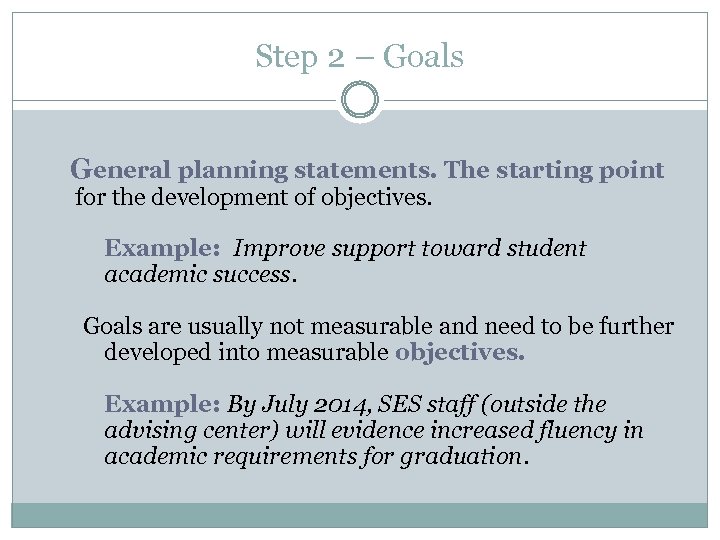 Step 2 – Goals

General planning statements. The starting point for the development of objectives.

Example: Improve support toward student academic success.

Goals are usually not measurable and need to be further developed into measurable objectives.

Example: By July 2014, SES staff (outside the advising center) will evidence increased fluency in academic requirements for graduation.